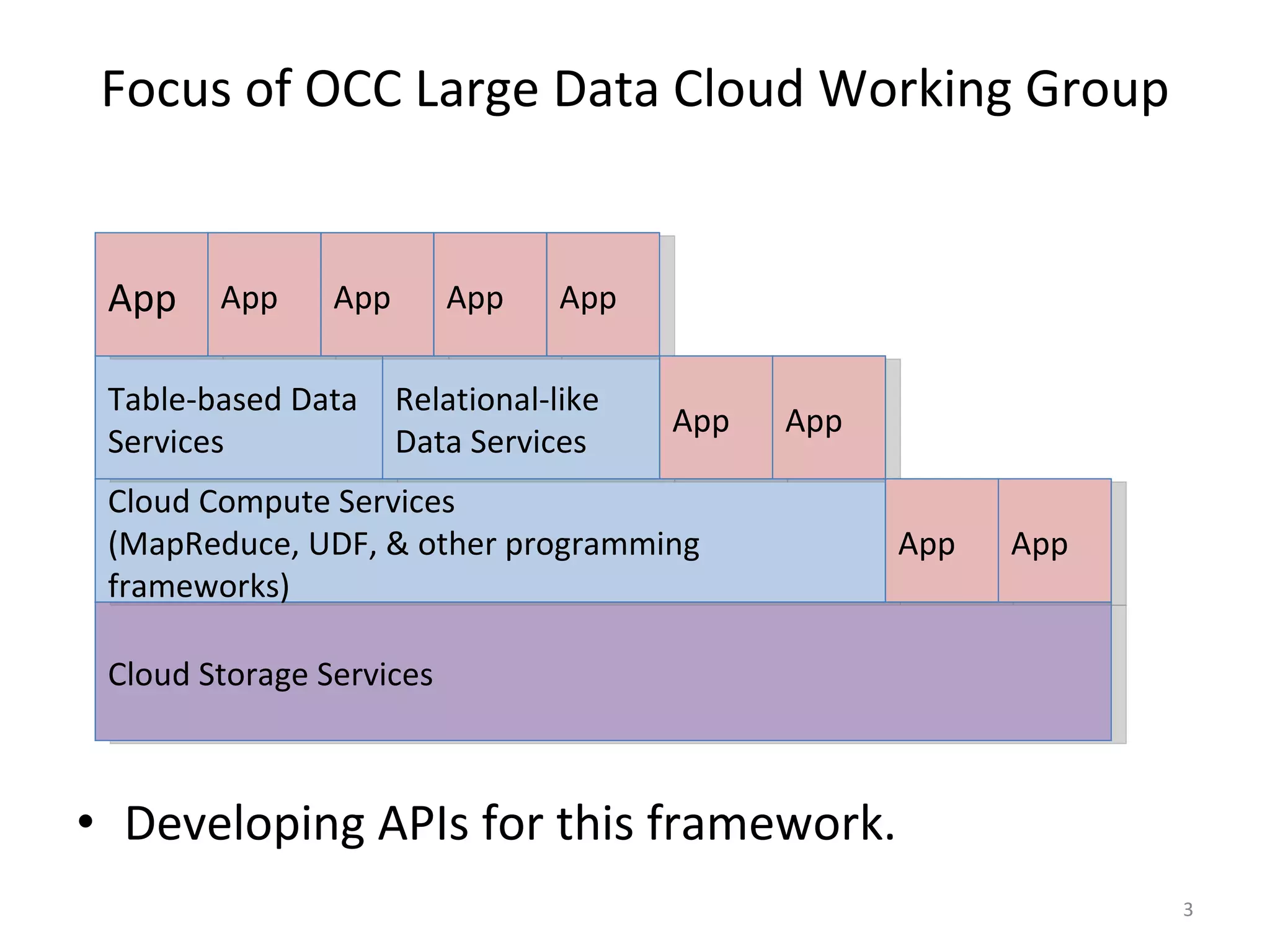 Focus of OCC Large Data Cloud Working Group

App App App App App

Table-based Data Services

Relational-like Data Services

App App

Cloud Compute Services (MapReduce, UDF, & other programming frameworks)

App App

Cloud Storage Services

• Developing APIs for this framework.

3